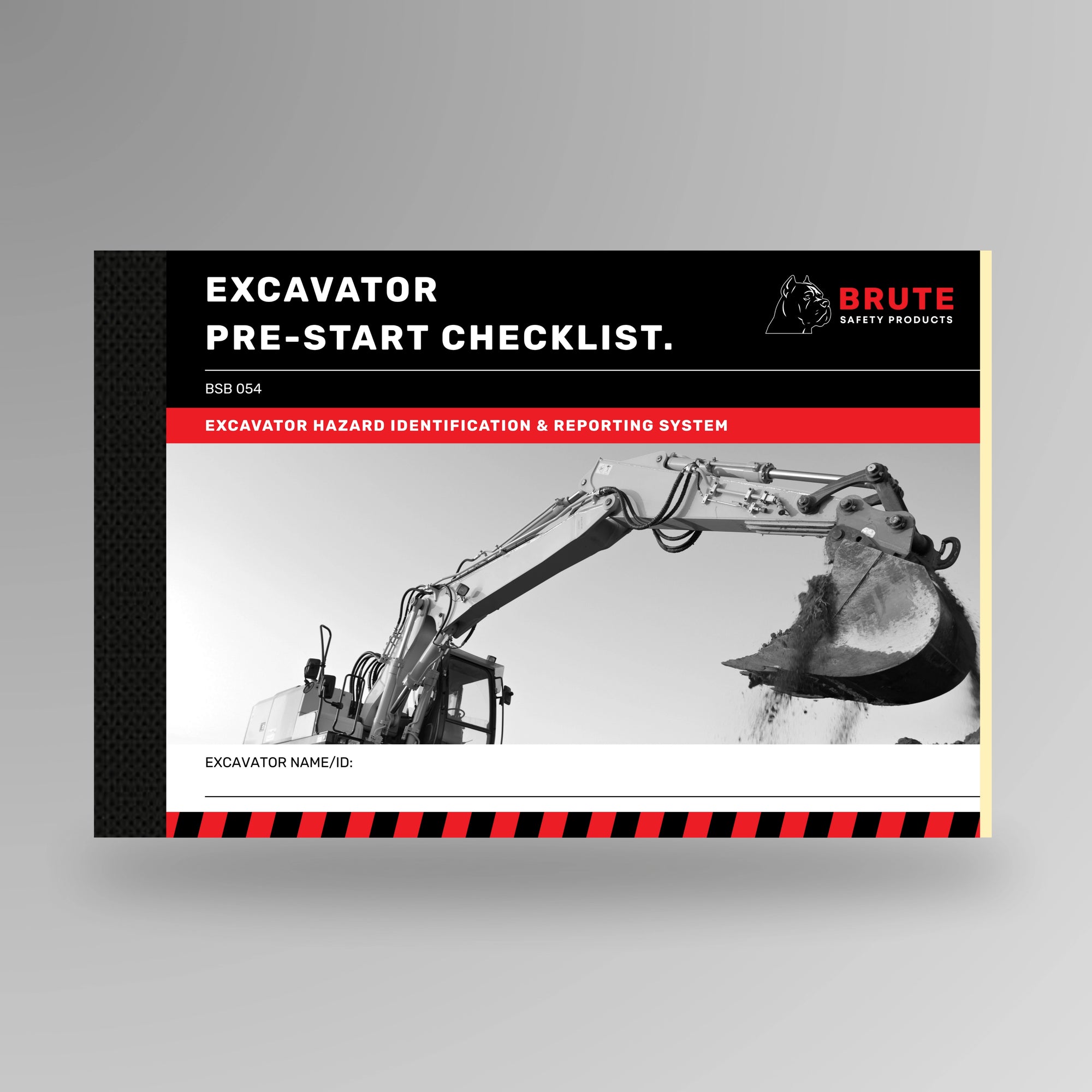 EXCAVATOR
PRE-START CHECKLIST.

BRUTE
SAFETY PRODUCTS

BSB 054

EXCAVATOR HAZARD IDENTIFICATION & REPORTING SYSTEM

EXCAVATOR NAME/ID: